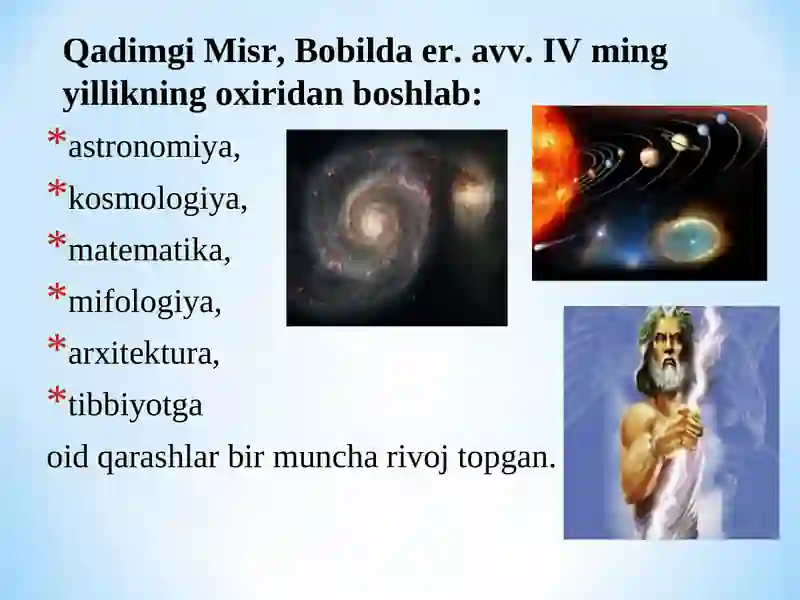 Qadimgi Misr, Bobilda er. avv. IV ming yillikning oxiridan boshlab:

*astronomiya,

*kosmologiya,

*matematika,

*mifologiya,

*arxitektura,

*tibbiyotga

oid qarashlar bir muncha rivoj topgan.